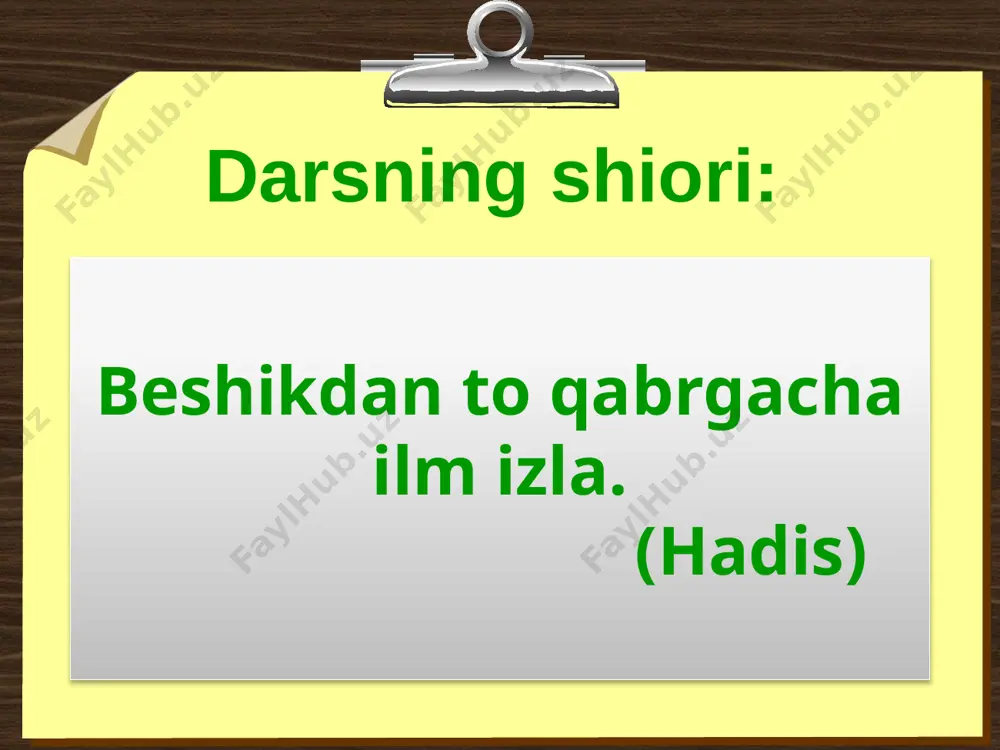 Darsning shiori:

Beshikdan to qabrgacha ilm izla.
(Hadis)

FaylHub.uz